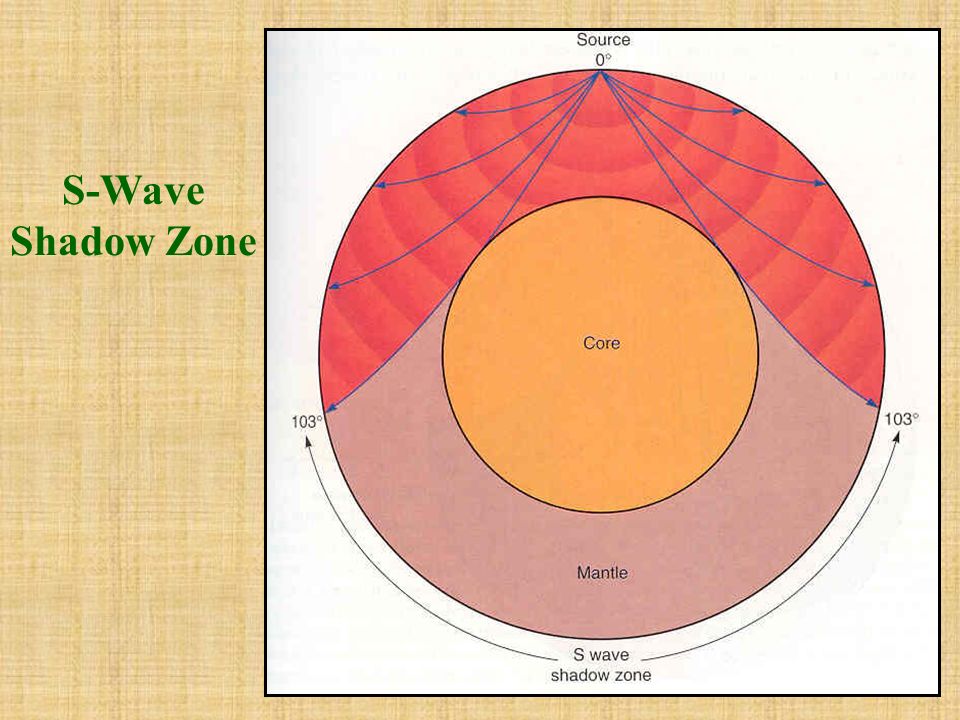 S-Wave Shadow Zone

Source
0°

Core

103°

103°

Mantle

S wave
shadow zone